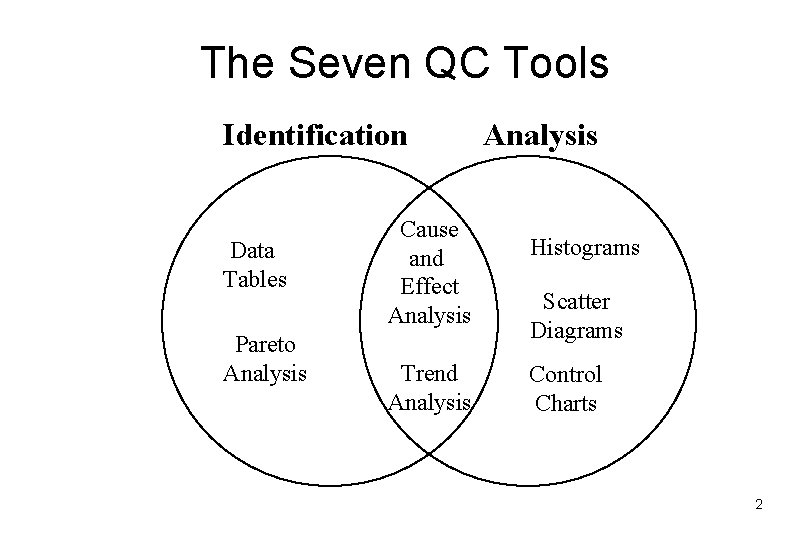 The Seven QC Tools

Identification

Analysis

Data Tables

Pareto Analysis

Cause and Effect Analysis

Trend Analysis

Histograms

Scatter Diagrams

Control Charts

2